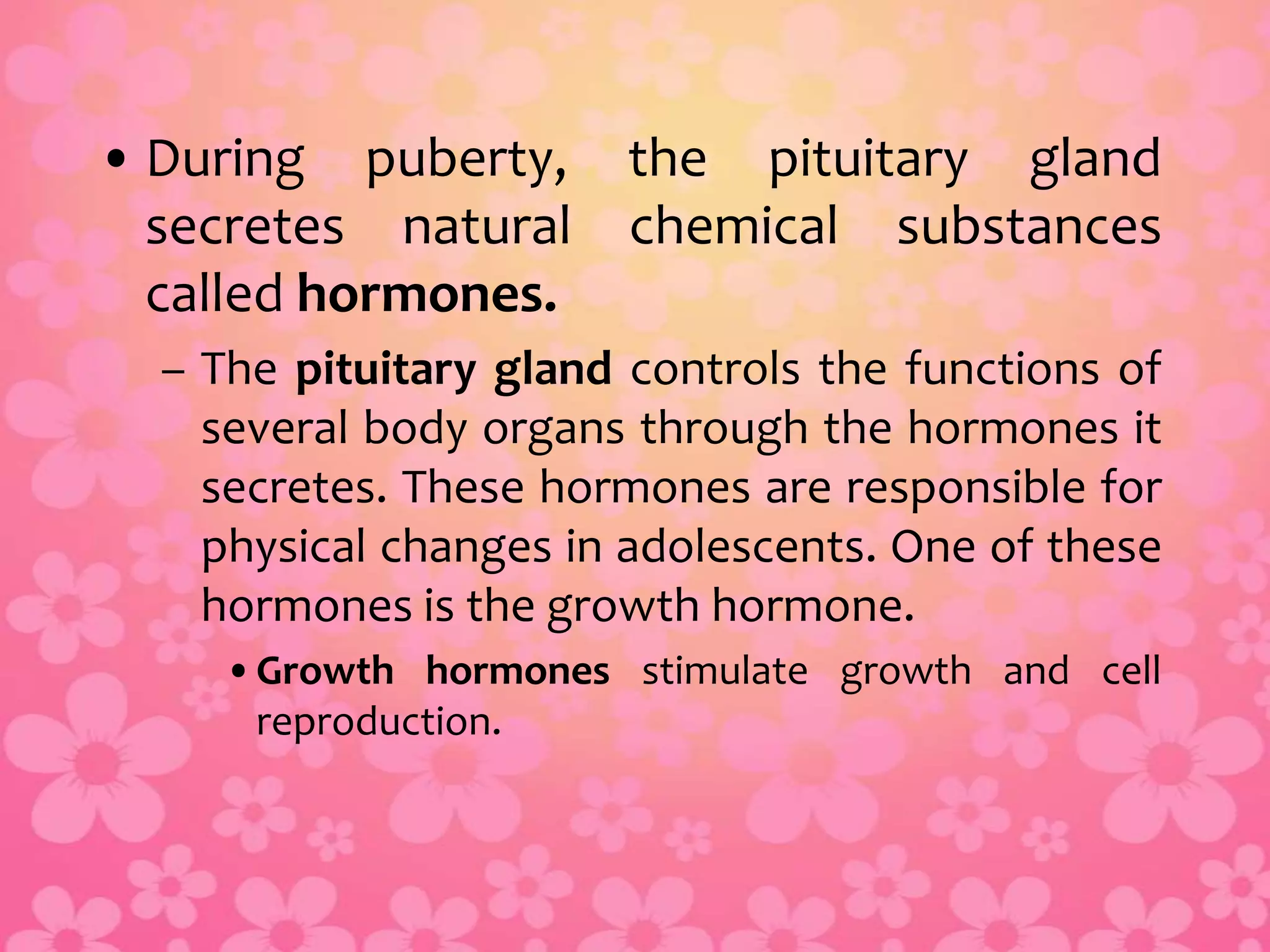 • During puberty, the pituitary gland secretes natural chemical substances called hormones.

– The pituitary gland controls the functions of several body organs through the hormones it secretes. These hormones are responsible for physical changes in adolescents. One of these hormones is the growth hormone.

• Growth hormones stimulate growth and cell reproduction.